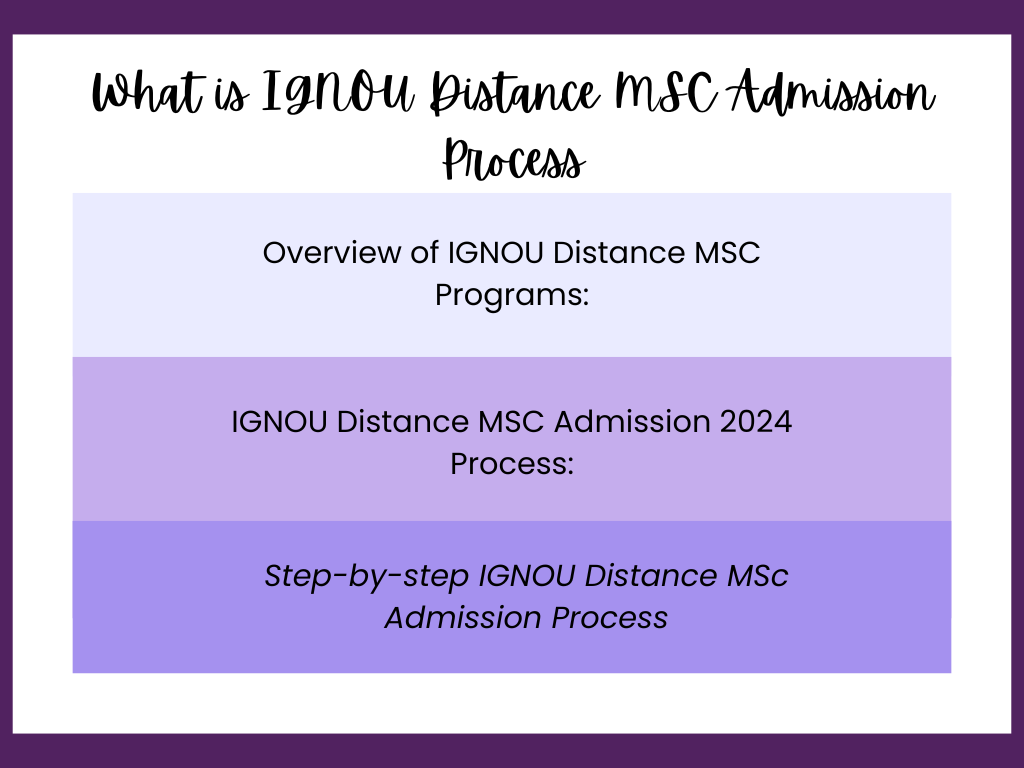 What is IGNOU Distance MSC Admission Process

Overview of IGNOU Distance MSC Programs:

IGNOU Distance MSC Admission 2024 Process:

Step-by-step IGNOU Distance MSc Admission Process